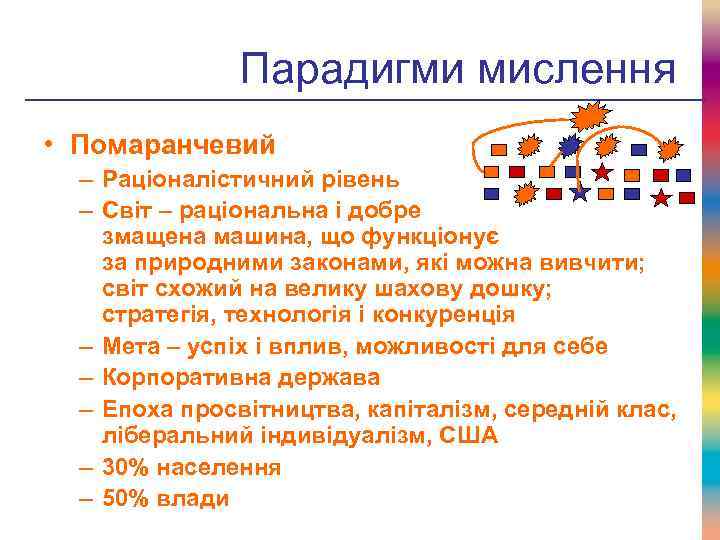 Парадигми мислення

• Помаранчевий
– Раціоналістичний рівень
– Світ – раціональна і добре змащена машина, що функціонує за природними законами, які можна вивчити; світ схожий на велику шахову дошку; стратегія, технологія і конкуренція
– Мета – успіх і вплив, можливості для себе
– Корпоративна держава
– Епоха просвітництва, капіталізм, середній клас, ліберальний індивідуалізм, США
– 30% населення
– 50% влади